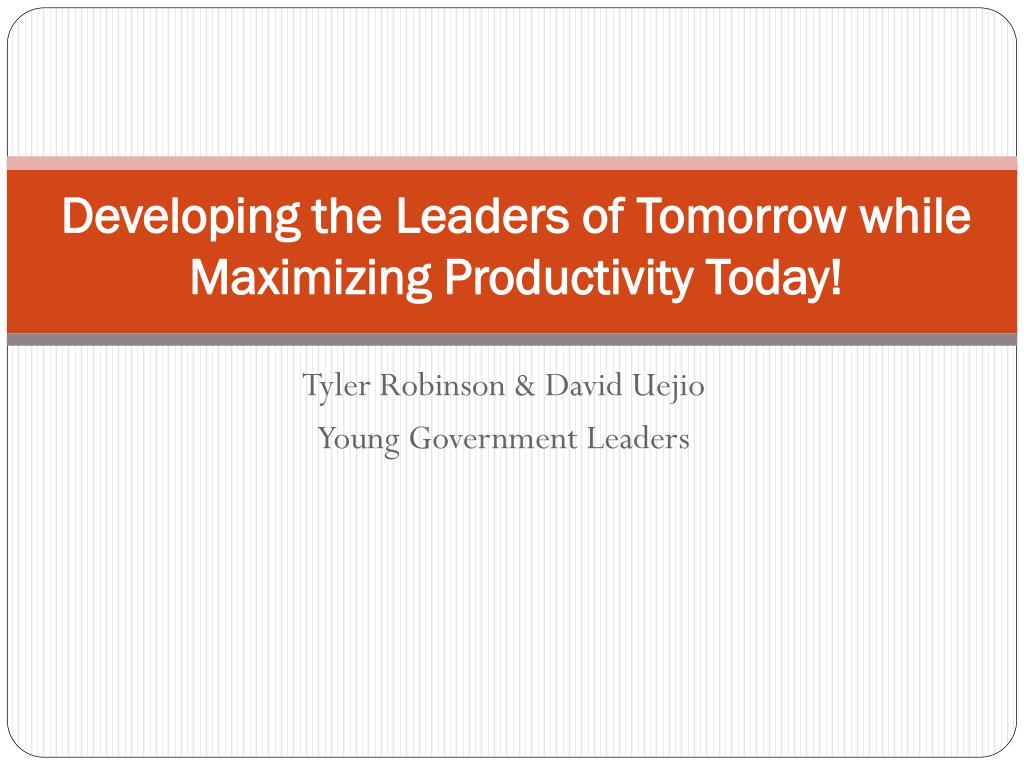 Developing the Leaders of Tomorrow while Maximizing Productivity Today!

Tyler Robinson & David Uejio
Young Government Leaders